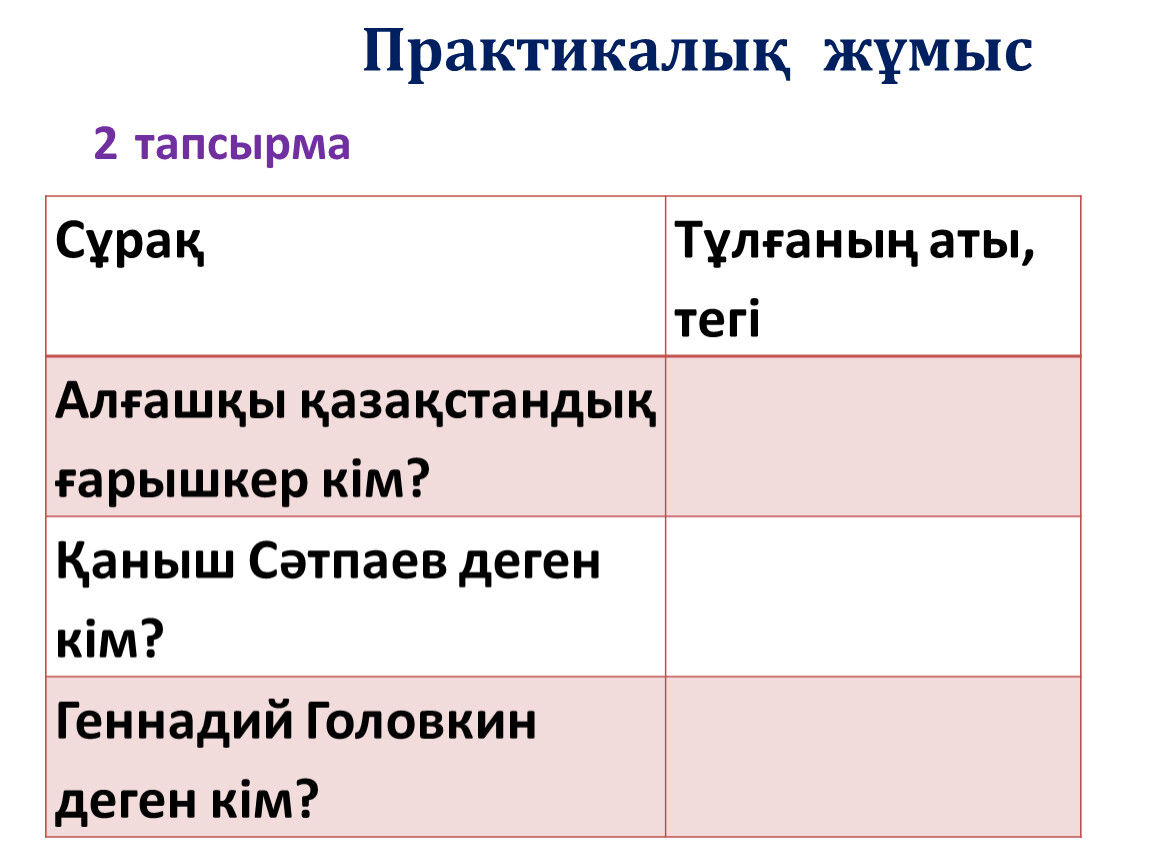 Практикалық жұмыс

2 тапсырма

| Сұрақ | Тұлғаның аты, тегі |
|---|---|
| Алғашқы қазақстандық ғарышкер кім? | |
| Қаныш Сәтпаев деген кім? | |
| Геннадий Головкин деген кім? | |